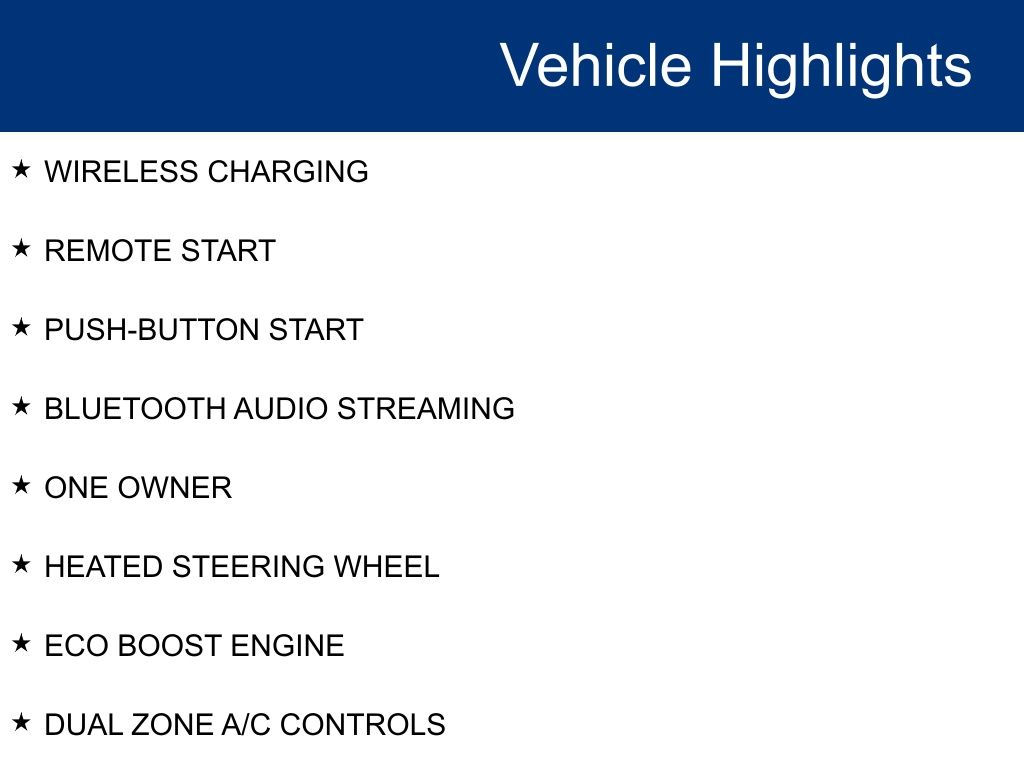 Vehicle Highlights

★ WIRELESS CHARGING

★ REMOTE START

★ PUSH-BUTTON START

★ BLUETOOTH AUDIO STREAMING

★ ONE OWNER

★ HEATED STEERING WHEEL

★ ECO BOOST ENGINE

★ DUAL ZONE A/C CONTROLS